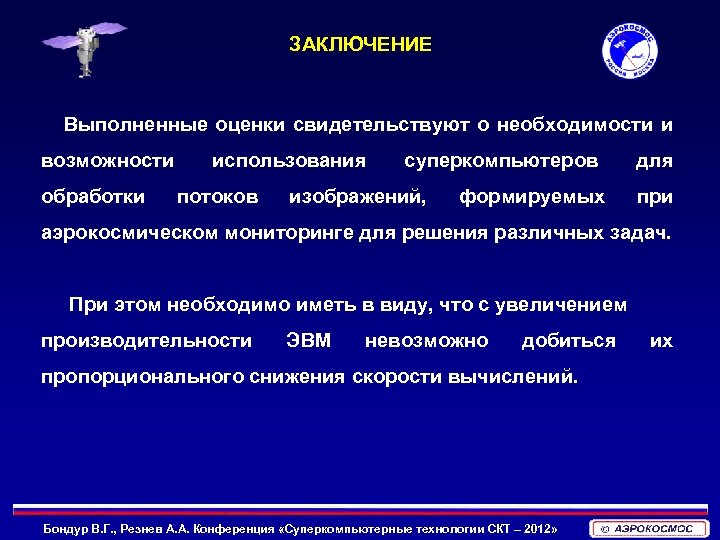 ЗАКЛЮЧЕНИЕ

АЭРОКОСМОС
РОССИЯ МОСКВА

Выполненные оценки свидетельствуют о необходимости и возможности использования суперкомпьютеров для обработки потоков изображений, формируемых при аэрокосмическом мониторинге для решения различных задач.

При этом необходимо иметь в виду, что с увеличением производительности ЭВМ невозможно добиться их пропорционального снижения скорости вычислений.

Бондур В.Г., Резнев А.А. Конференция «Суперкомпьютерные технологии СКТ – 2012»

© АЭРОКОСМОС